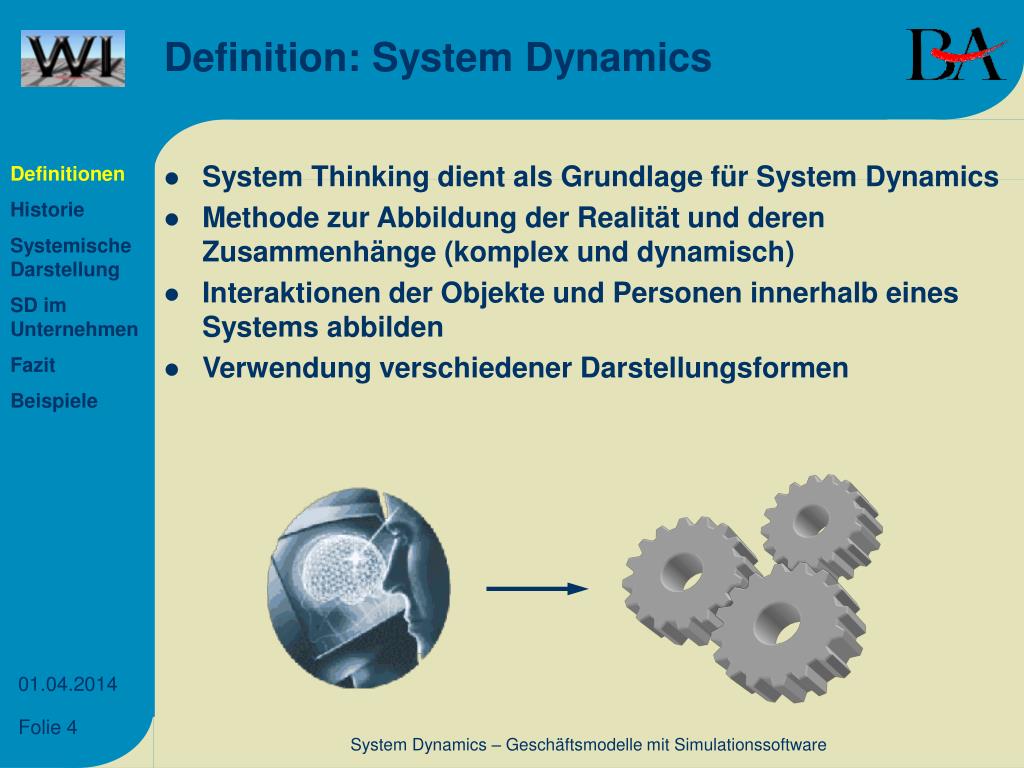 WI

Definition: System Dynamics

BA

Definitionen
Historie
Systemische Darstellung
SD im Unternehmen
Fazit
Beispiele

- System Thinking dient als Grundlage für System Dynamics
- Methode zur Abbildung der Realität und deren Zusammenhänge (komplex und dynamisch)
- Interaktionen der Objekte und Personen innerhalb eines Systems abbilden
- Verwendung verschiedener Darstellungsformen

01.04.2014

Folie 4

System Dynamics – Geschäftsmodelle mit Simulationssoftware